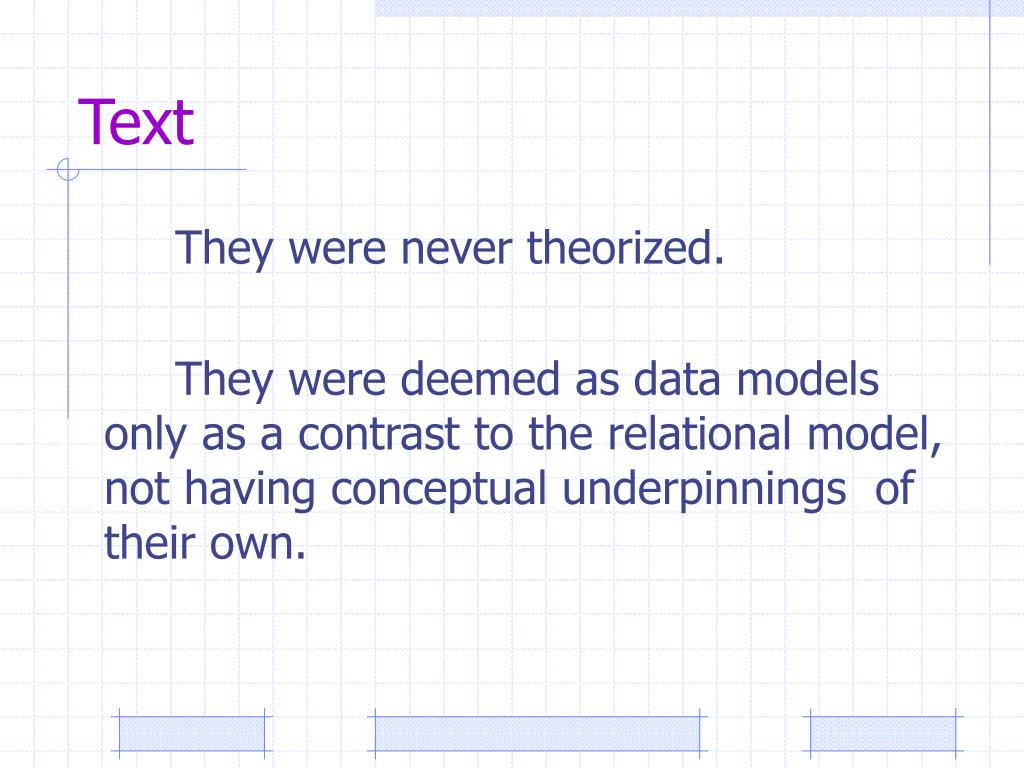 Text

They were never theorized.

They were deemed as data models only as a contrast to the relational model, not having conceptual underpinnings of their own.